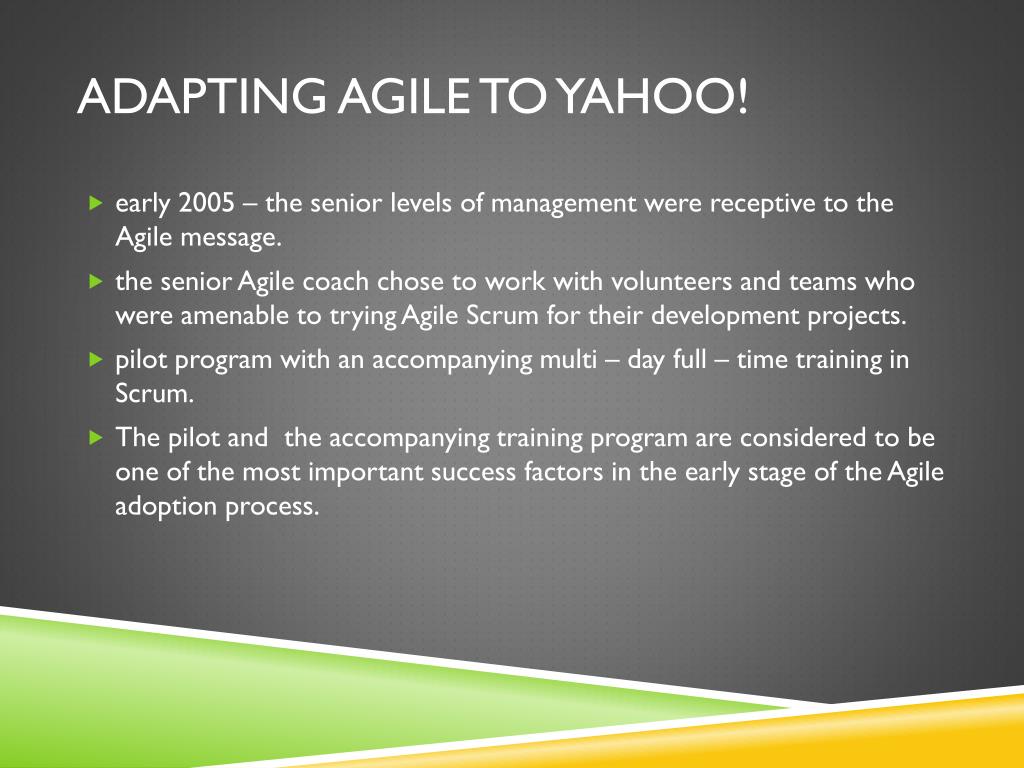 ADAPTING AGILE TO YAHOO!

early 2005 – the senior levels of management were receptive to the Agile message.

the senior Agile coach chose to work with volunteers and teams who were amenable to trying Agile Scrum for their development projects.

pilot program with an accompanying multi – day full – time training in Scrum.

The pilot and the accompanying training program are considered to be one of the most important success factors in the early stage of the Agile adoption process.